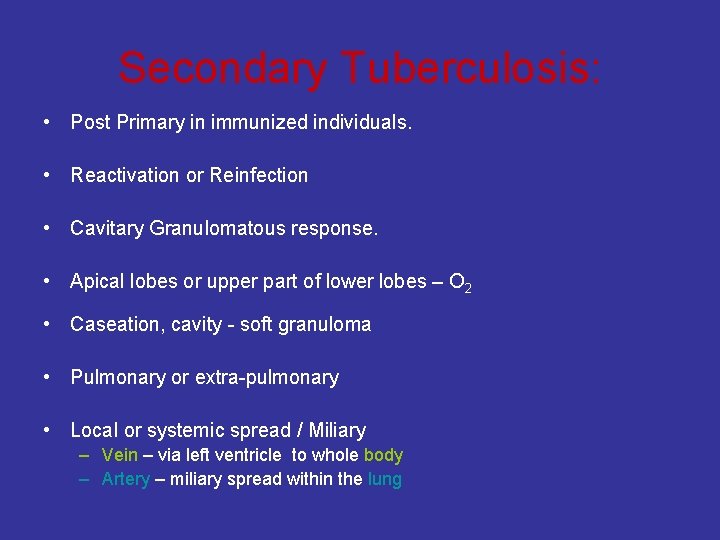 Secondary Tuberculosis:

• Post Primary in immunized individuals.

• Reactivation or Reinfection

• Cavitary Granulomatous response.

• Apical lobes or upper part of lower lobes – $O_2$

• Caseation, cavity - soft granuloma

• Pulmonary or extra-pulmonary

• Local or systemic spread / Miliary
– Vein – via left ventricle to whole body
– Artery – miliary spread within the lung